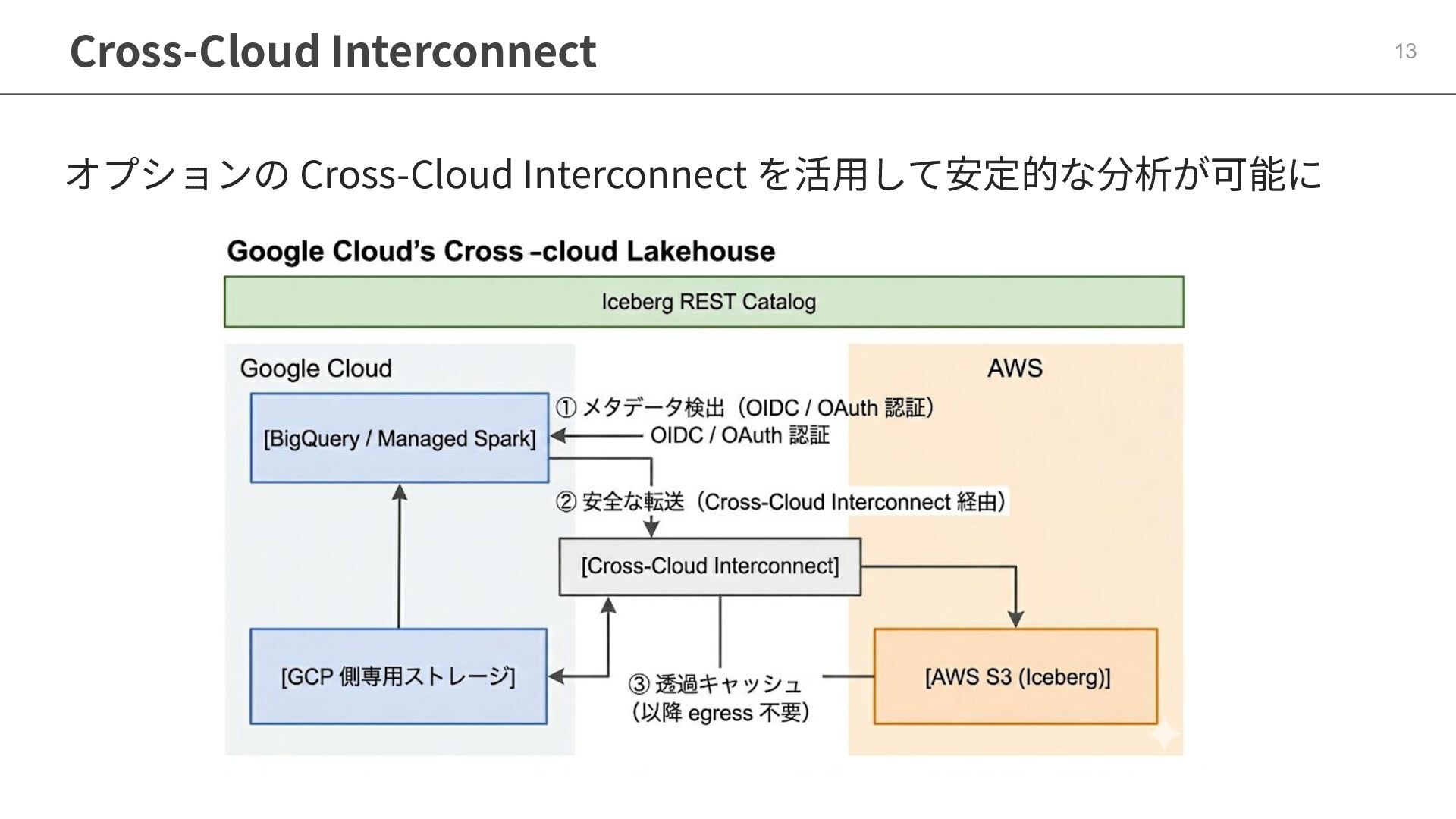 Cross-Cloud Interconnect

13

オプションの Cross-Cloud Interconnect を活用して安定的な分析が可能に

Google Cloud's Cross -cloud Lakehouse

Iceberg REST Catalog

Google Cloud

AWS

[BigQuery / Managed Spark]

① メタデータ検出（OIDC / OAuth 認証）

OIDC / OAuth 認証

② 安全な転送（Cross-Cloud Interconnect 経由）

[Cross-Cloud Interconnect]

[GCP 側専用ストレージ]

③ 透過キャッシュ
（以降 egress 不要）

[AWS S3 (Iceberg)]